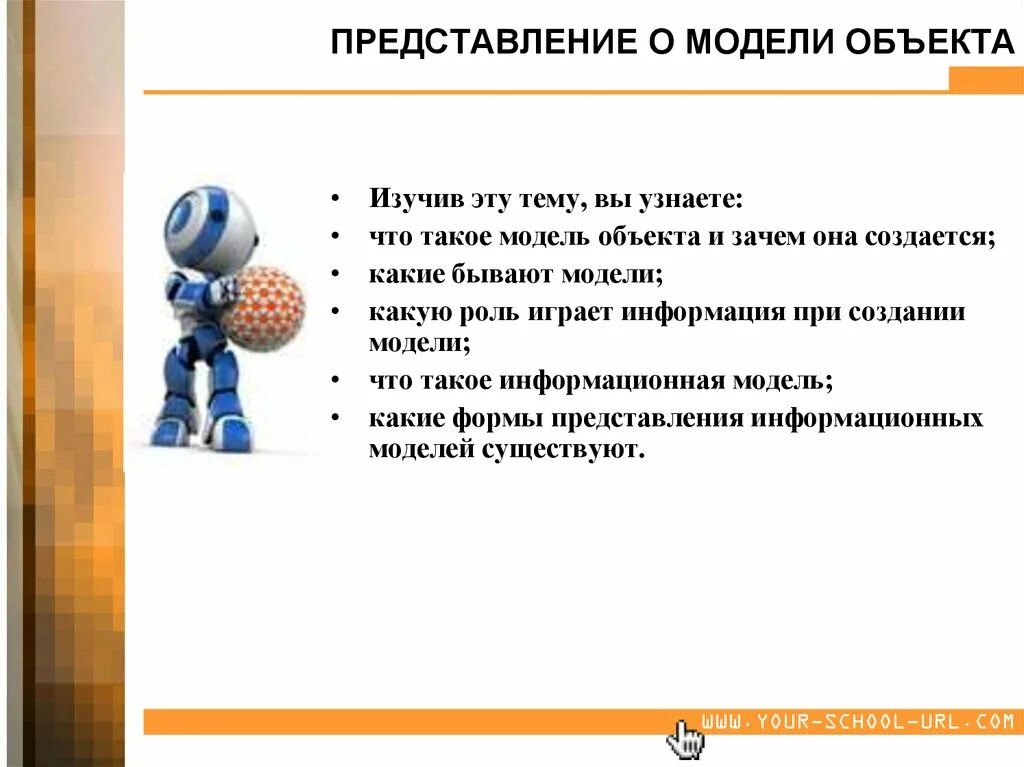 ПРЕДСТАВЛЕНИЕ О МОДЕЛИ ОБЪЕКТА

• Изучив эту тему, вы узнаете:
• что такое модель объекта и зачем она создается;
• какие бывают модели;
• какую роль играет информация при создании модели;
• что такое информационная модель;
• какие формы представления информационных моделей существуют.

WWW.YOUR-SCHOOL-URL.COM